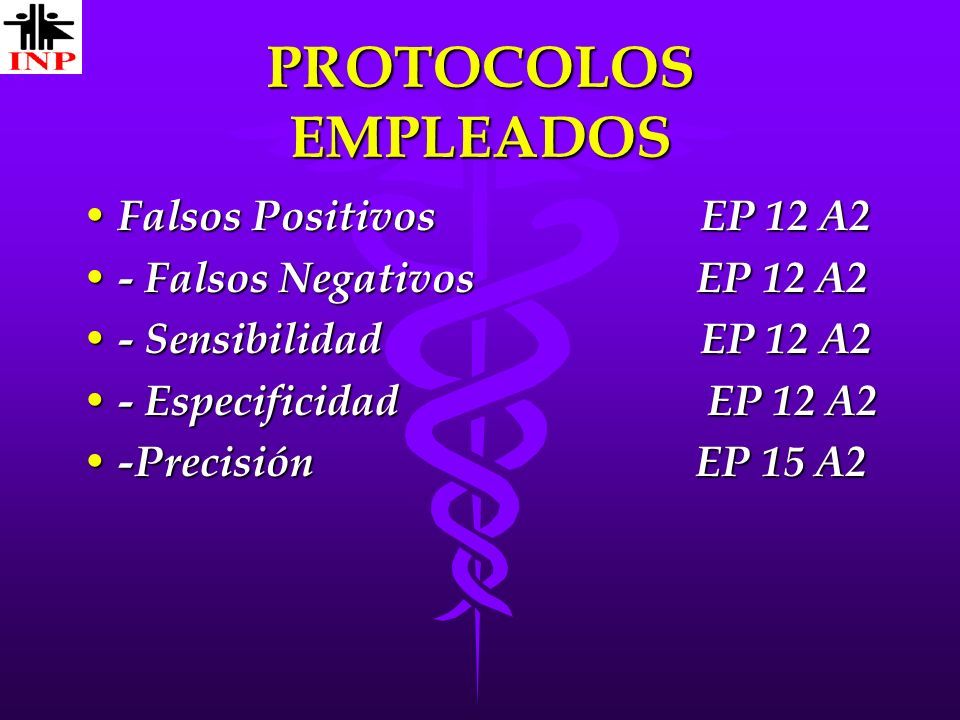 INP

PROTOCOLOS EMPLEADOS

• Falsos Positivos EP 12 A2
• - Falsos Negativos EP 12 A2
• - Sensibilidad EP 12 A2
• - Especificidad EP 12 A2
• -Precisión EP 15 A2